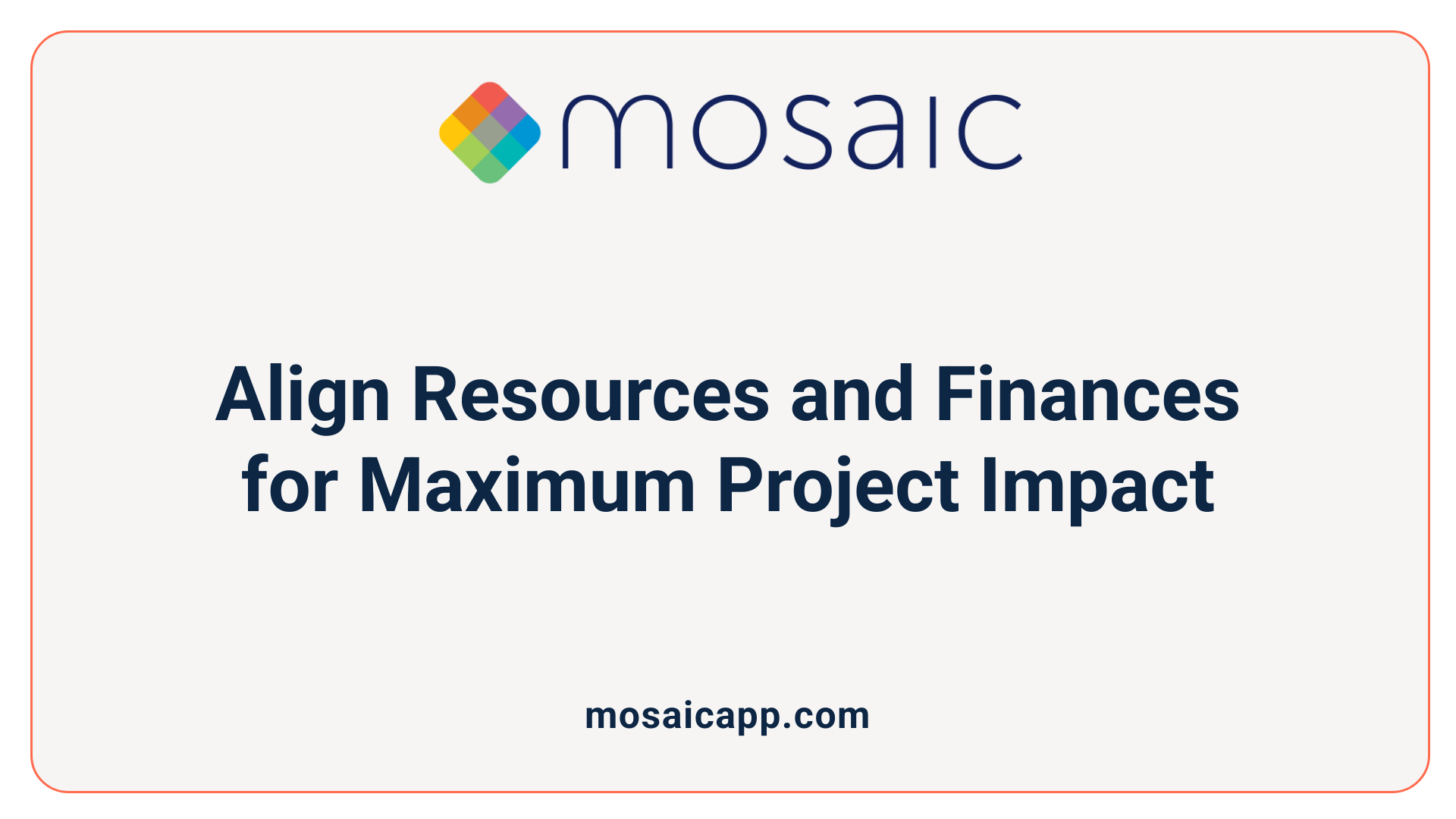 mosaic

Align Resources and Finances for Maximum Project Impact

mosaicapp.com